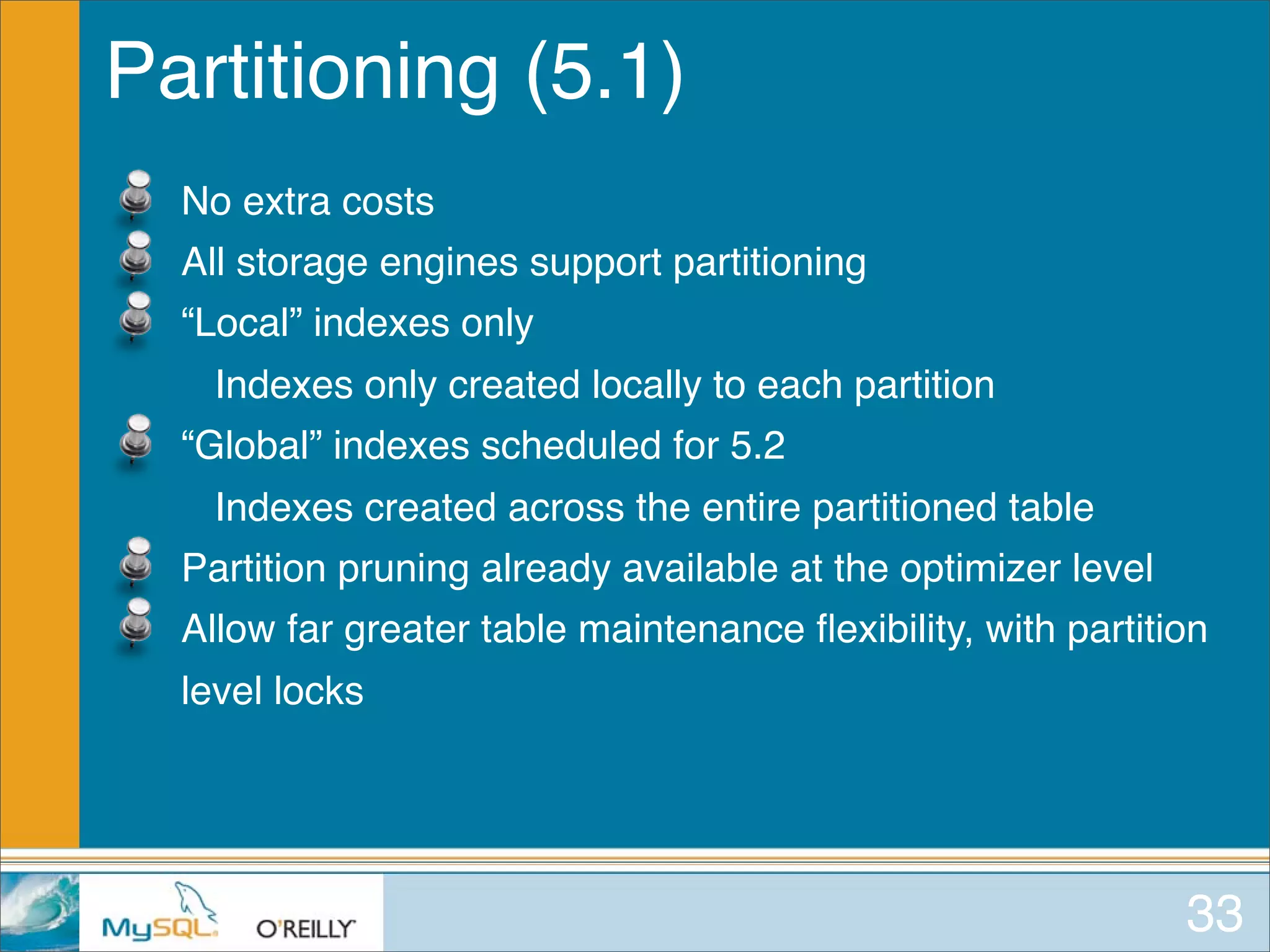 Partitioning (5.1)

No extra costs

All storage engines support partitioning

“Local” indexes only

Indexes only created locally to each partition

“Global” indexes scheduled for 5.2

Indexes created across the entire partitioned table

Partition pruning already available at the optimizer level

Allow far greater table maintenance flexibility, with partition level locks

MySQL O'REILLY

33